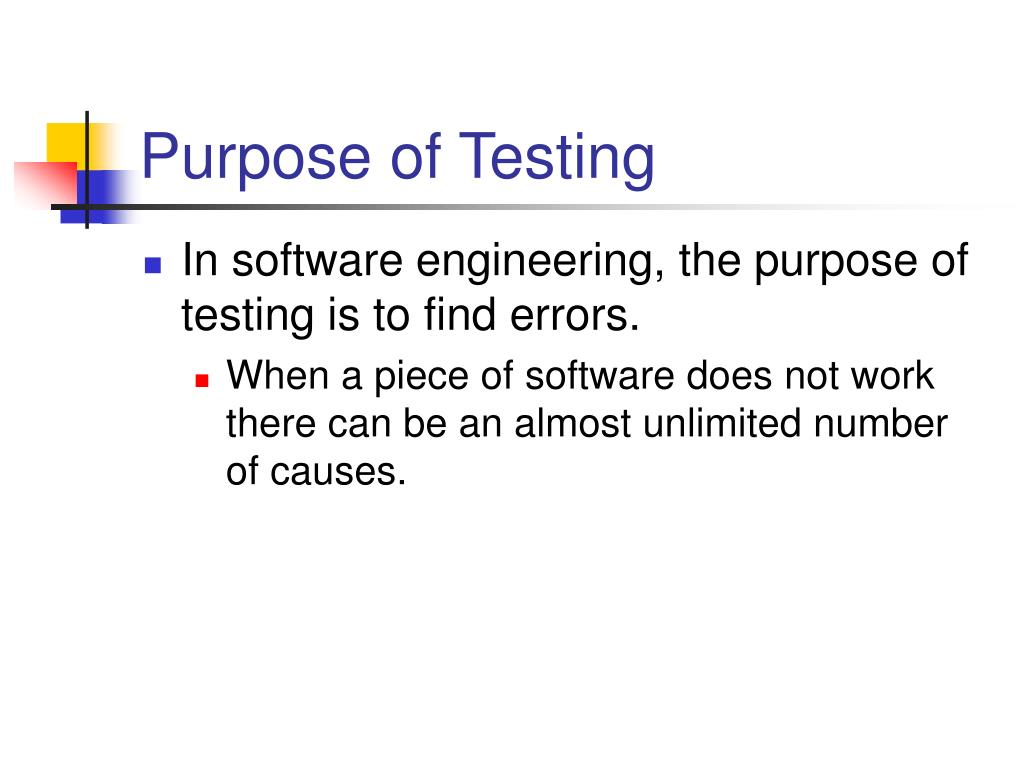 Purpose of Testing

In software engineering, the purpose of testing is to find errors.

When a piece of software does not work there can be an almost unlimited number of causes.